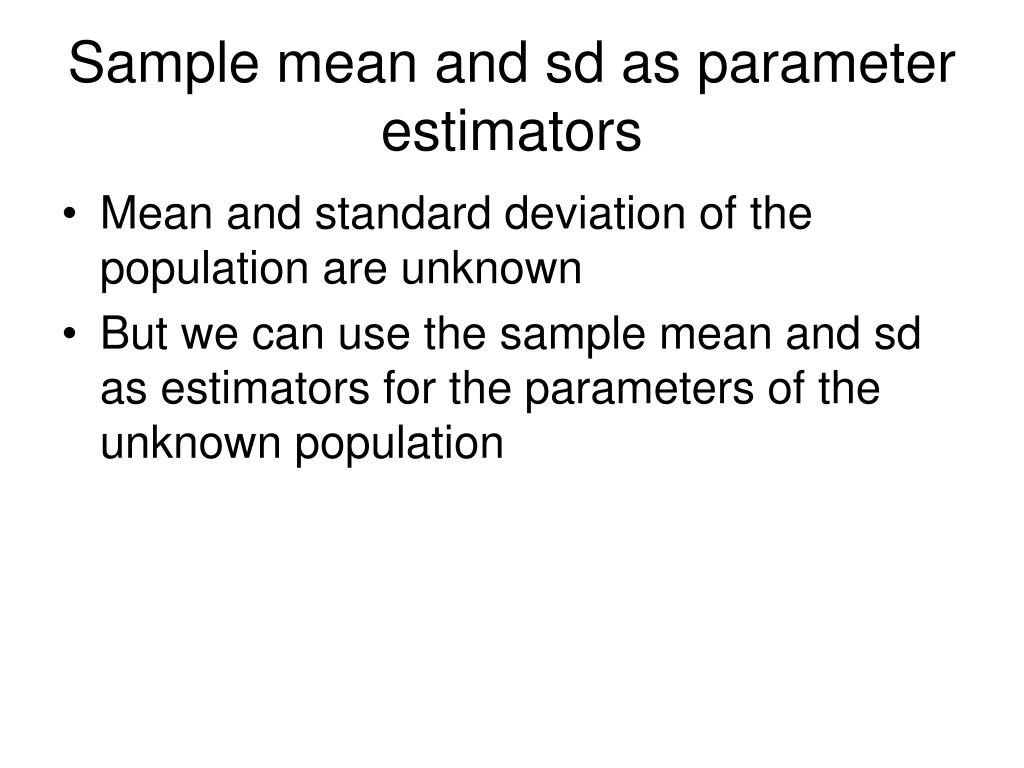 Sample mean and sd as parameter estimators

• Mean and standard deviation of the population are unknown
• But we can use the sample mean and sd as estimators for the parameters of the unknown population